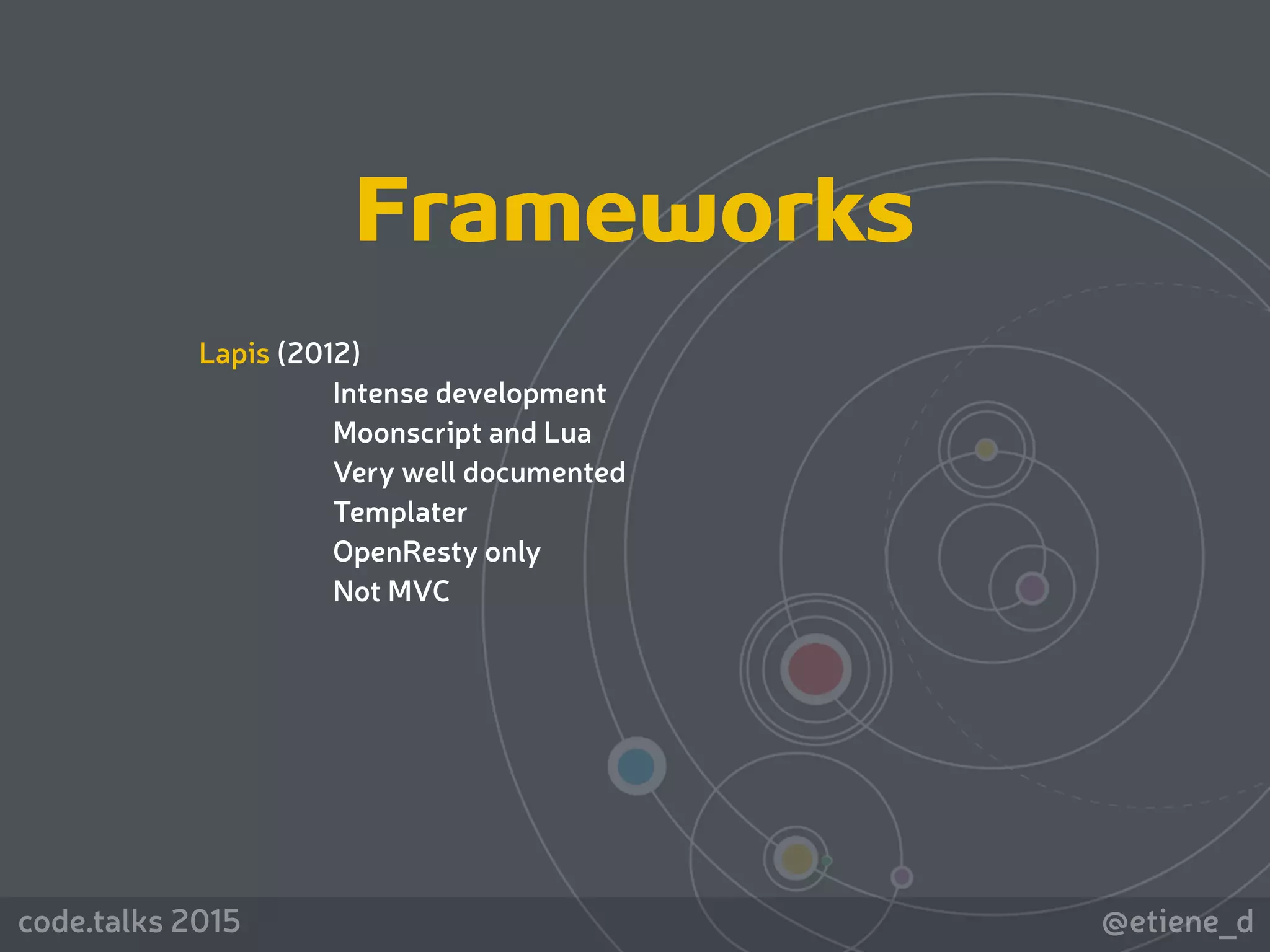 Frameworks

Lapis (2012)
Intense development
Moonscript and Lua
Very well documented
Templater
OpenResty only
Not MVC

code.talks 2015

@etiene_d